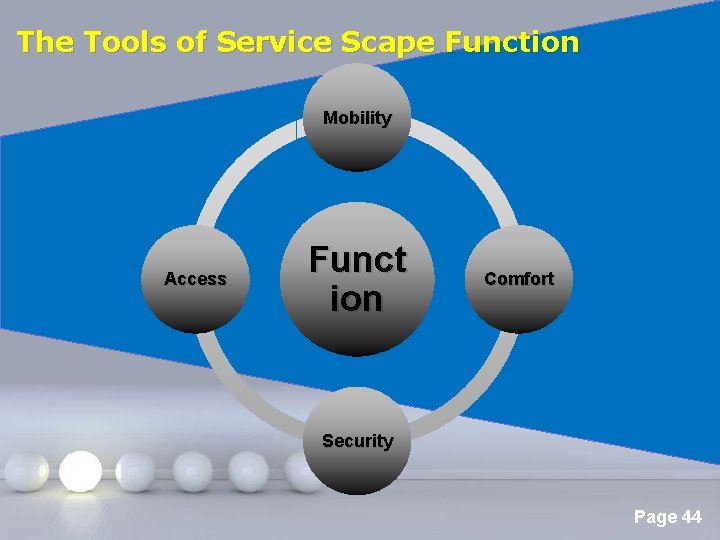 The Tools of Service Scape Function

Mobility

Access

Funct ion

Comfort

Security

Page 44